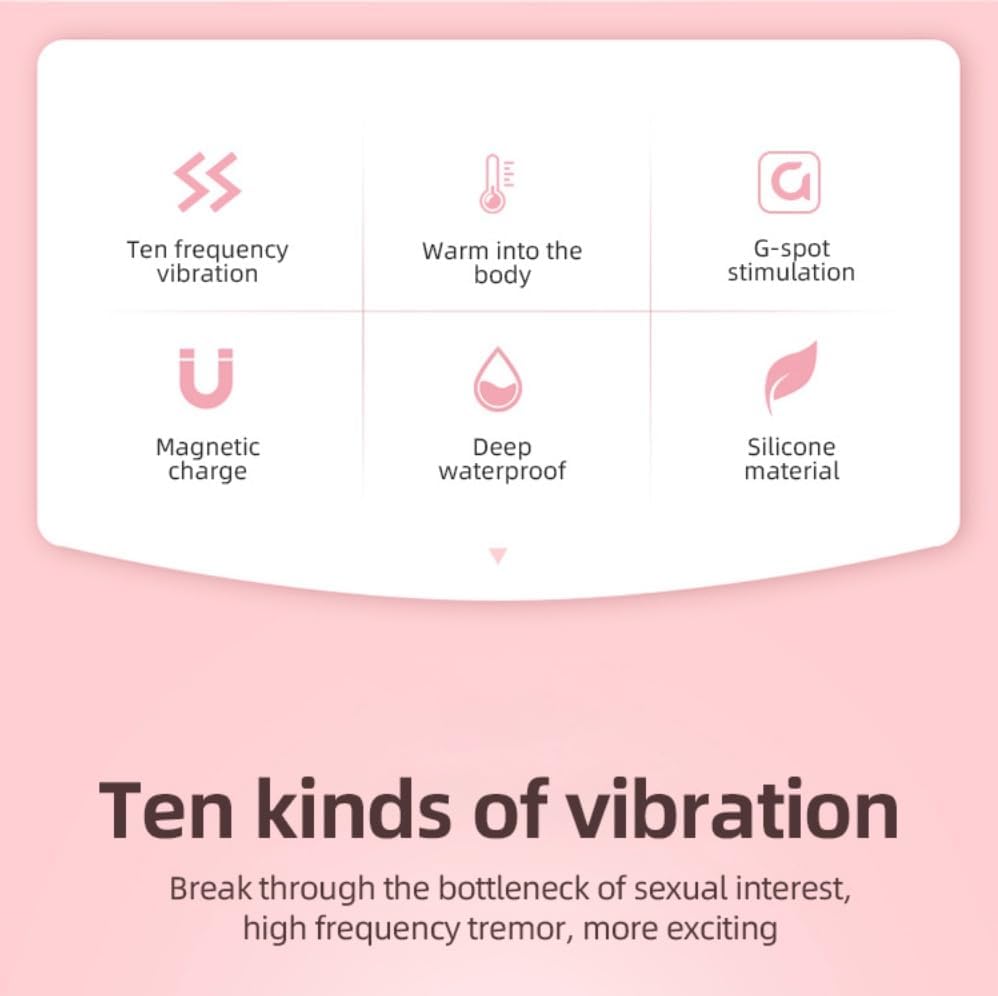 Ten frequency vibration

Warm into the body

G-spot stimulation

Magnetic charge

Deep waterproof

Silicone material

Ten kinds of vibration

Break through the bottleneck of sexual interest, high frequency tremor, more exciting